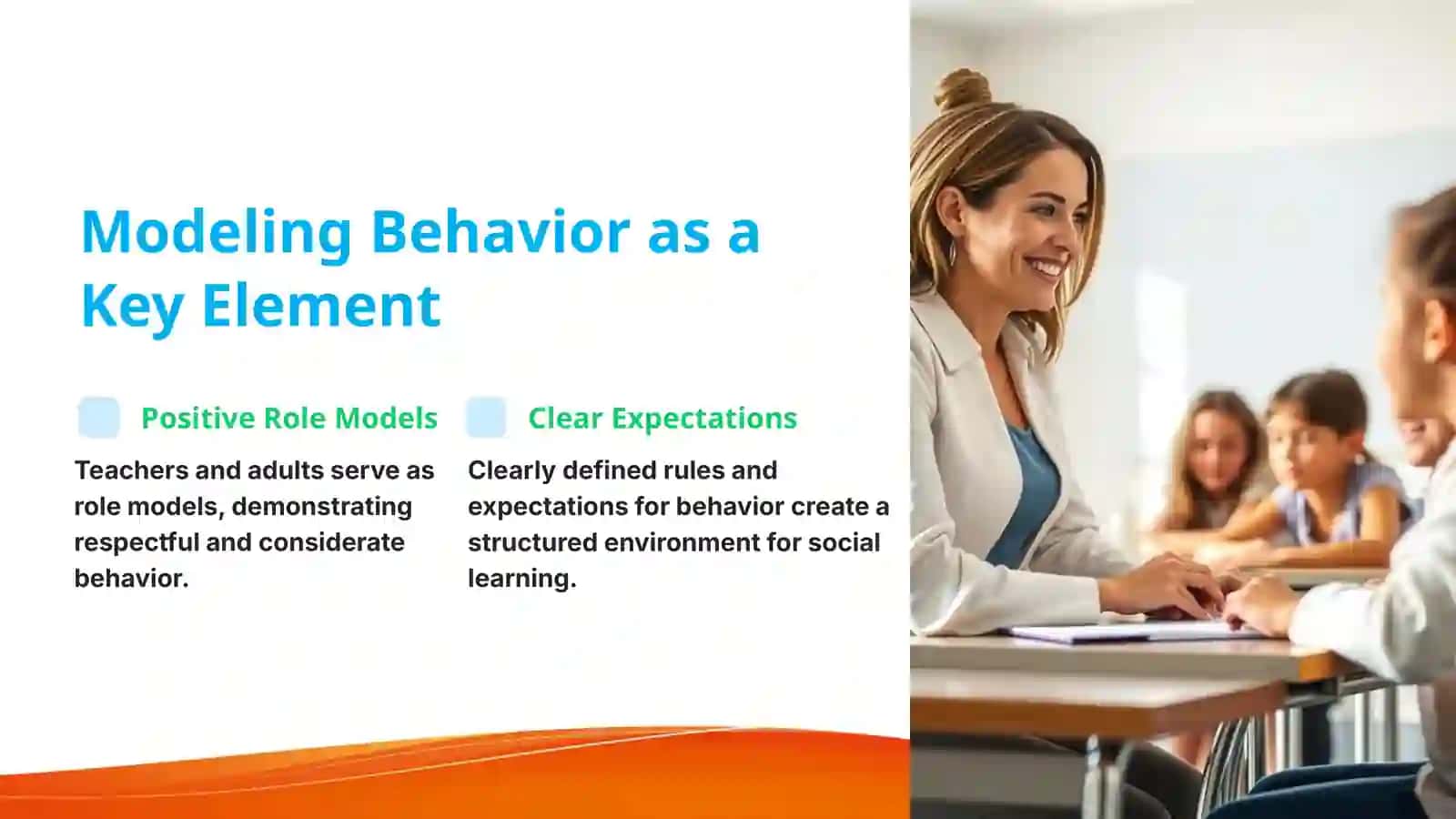 Modeling Behavior as a Key Element

Positive Role Models

Teachers and adults serve as role models, demonstrating respectful and considerate behavior.

Clear Expectations

Clearly defined rules and expectations for behavior create a structured environment for social learning.